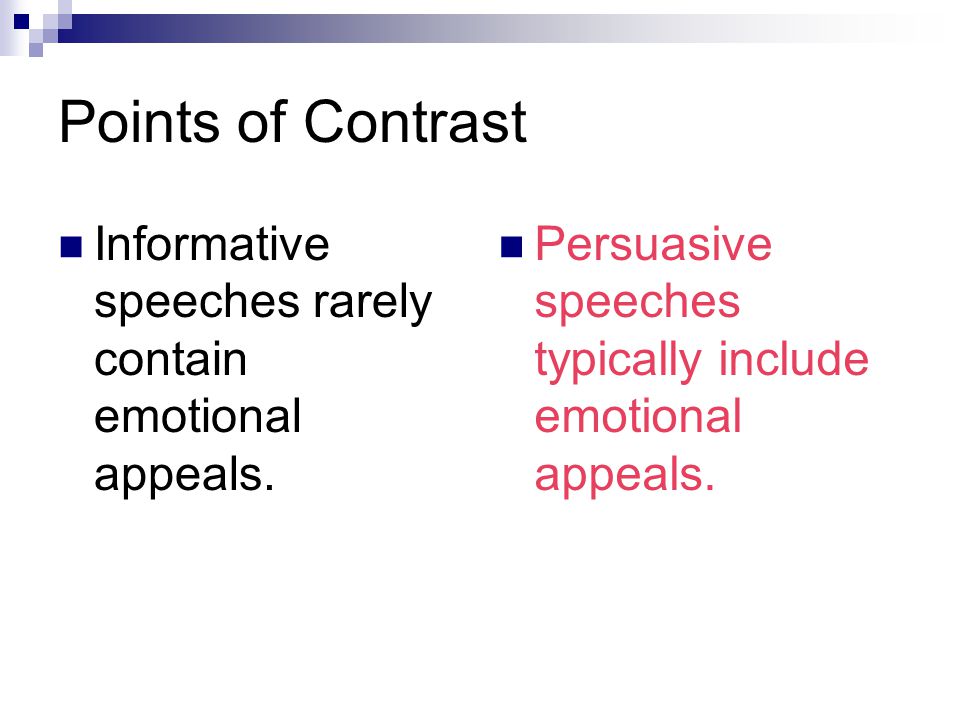 Points of Contrast

Informative speeches rarely contain emotional appeals.

Persuasive speeches typically include emotional appeals.